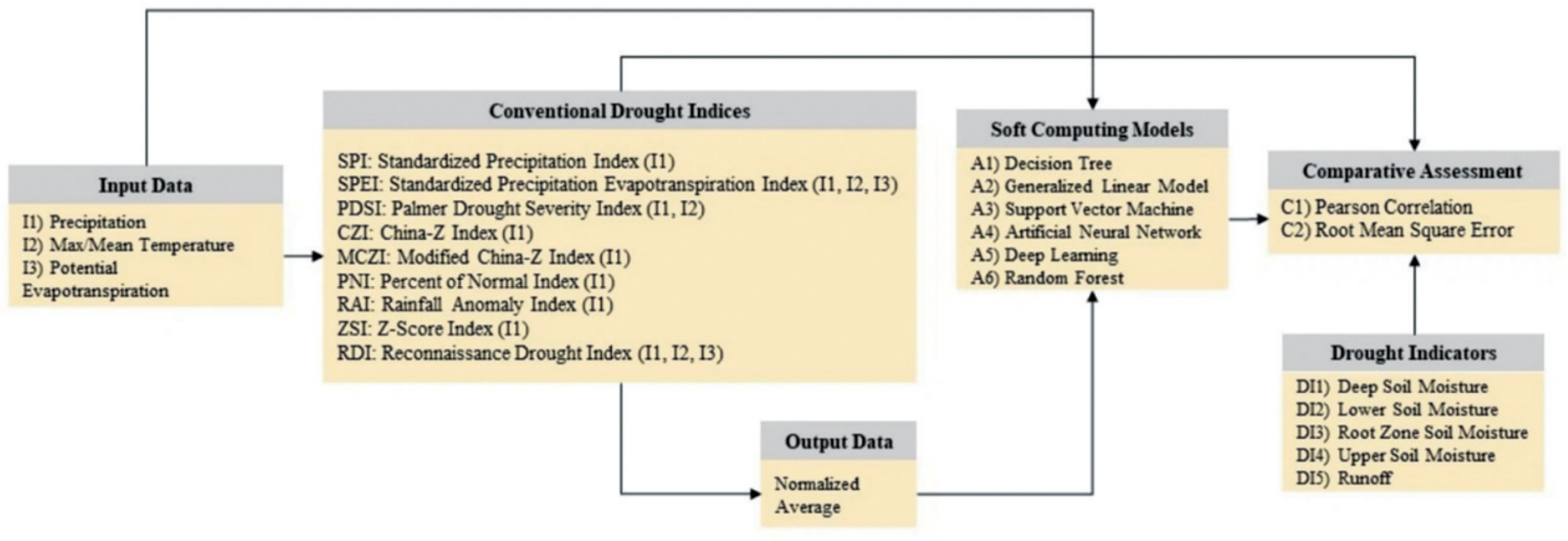 Input Data

I1) Precipitation
I2) Max/Mean Temperature
I3) Potential Evapotranspiration

Conventional Drought Indices

SPI: Standardized Precipitation Index (I1)
SPEI: Standardized Precipitation Evapotranspiration Index (I1, I2, I3)
PDSI: Palmer Drought Severity Index (I1, I2)
CZI: China-Z Index (I1)
MCZI: Modified China-Z Index (I1)
PNI: Percent of Normal Index (I1)
RAI: Rainfall Anomaly Index (I1)
ZSI: Z-Score Index (I1)
RDI: Reconnaissance Drought Index (I1, I2, I3)

Output Data

Normalized Average

Soft Computing Models

A1) Decision Tree
A2) Generalized Linear Model
A3) Support Vector Machine
A4) Artificial Neural Network
A5) Deep Learning
A6) Random Forest

Comparative Assessment

C1) Pearson Correlation
C2) Root Mean Square Error

Drought Indicators

DI1) Deep Soil Moisture
DI2) Lower Soil Moisture
DI3) Root Zone Soil Moisture
DI4) Upper Soil Moisture
DI5) Runoff